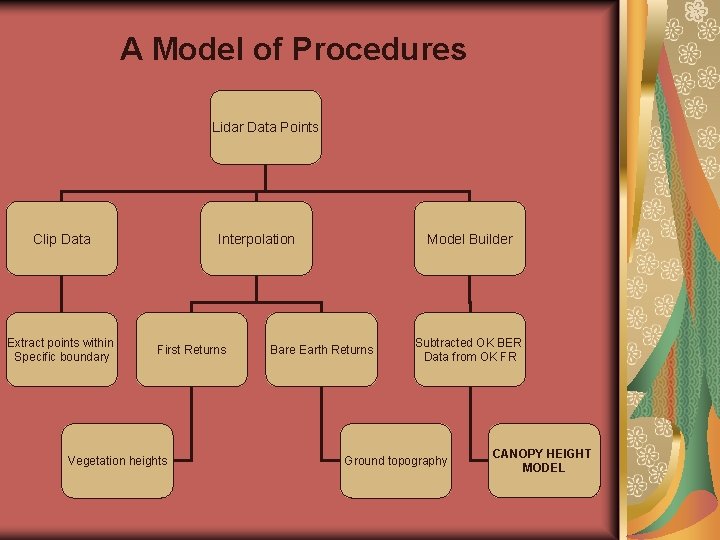 A Model of Procedures

Lidar Data Points

Clip Data

Interpolation

Model Builder

Extract points within Specific boundary

First Returns

Bare Earth Returns

Subtracted OK BER Data from OK FR

Vegetation heights

Ground topography

CANOPY HEIGHT MODEL